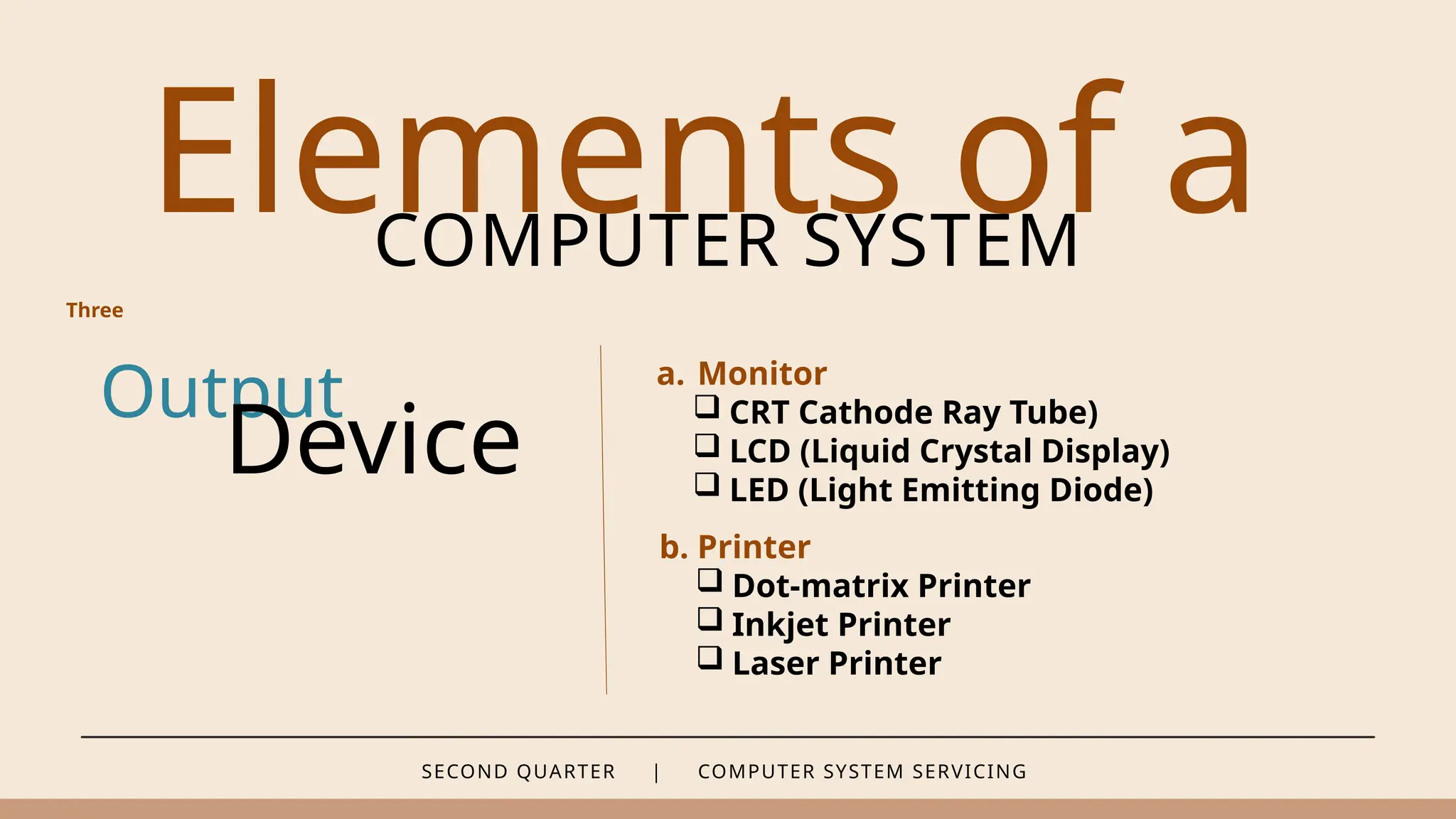 Elements of a
COMPUTER SYSTEM

Three

Output
Device

a. Monitor
❑ CRT Cathode Ray Tube)
❑ LCD (Liquid Crystal Display)
❑ LED (Light Emitting Diode)

b. Printer
❑ Dot-matrix Printer
❑ Inkjet Printer
❑ Laser Printer

SECOND QUARTER | COMPUTER SYSTEM SERVICING